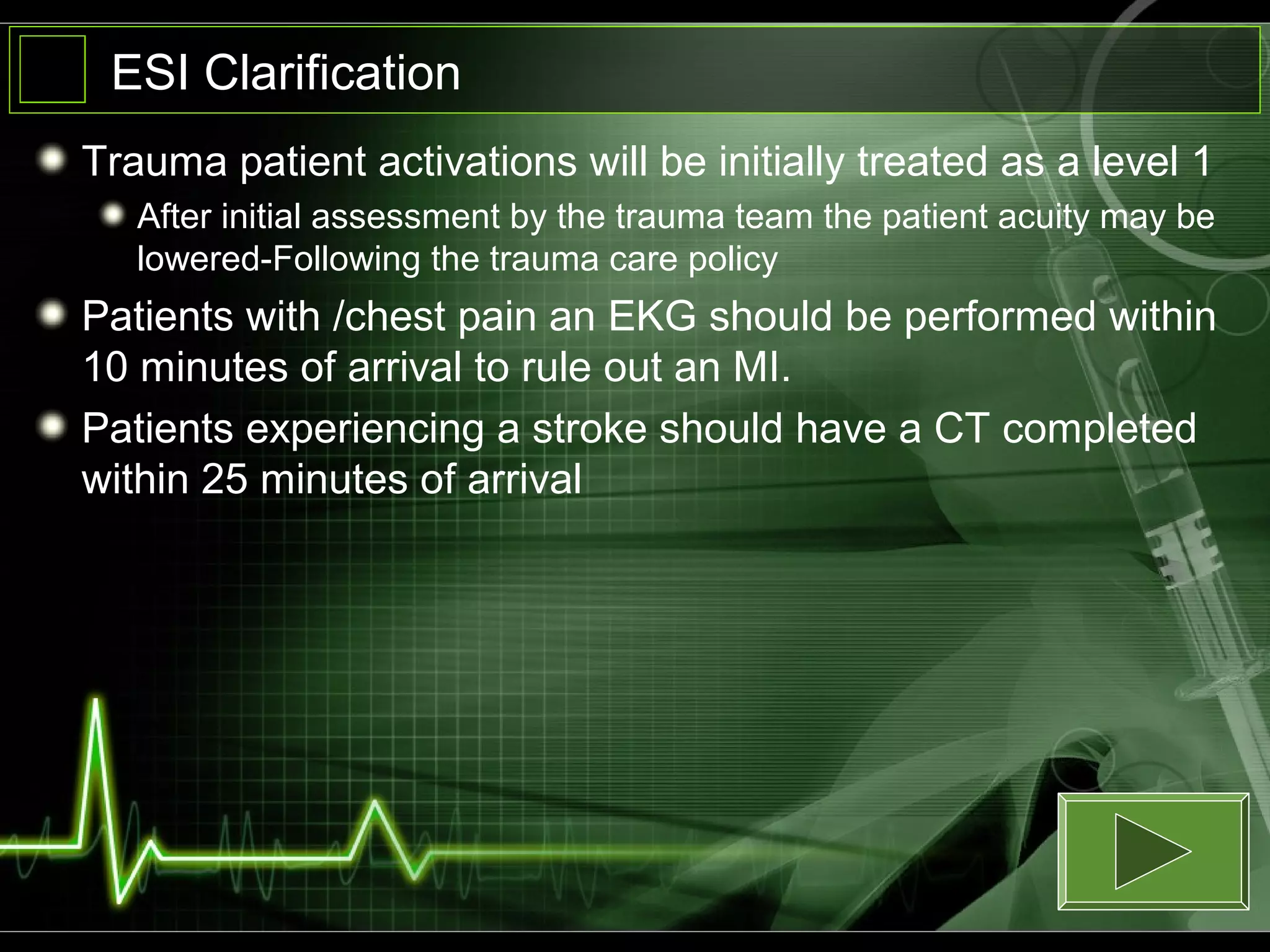 ESI Clarification

Trauma patient activations will be initially treated as a level 1

After initial assessment by the trauma team the patient acuity may be lowered-Following the trauma care policy

Patients with /chest pain an EKG should be performed within 10 minutes of arrival to rule out an MI.

Patients experiencing a stroke should have a CT completed within 25 minutes of arrival